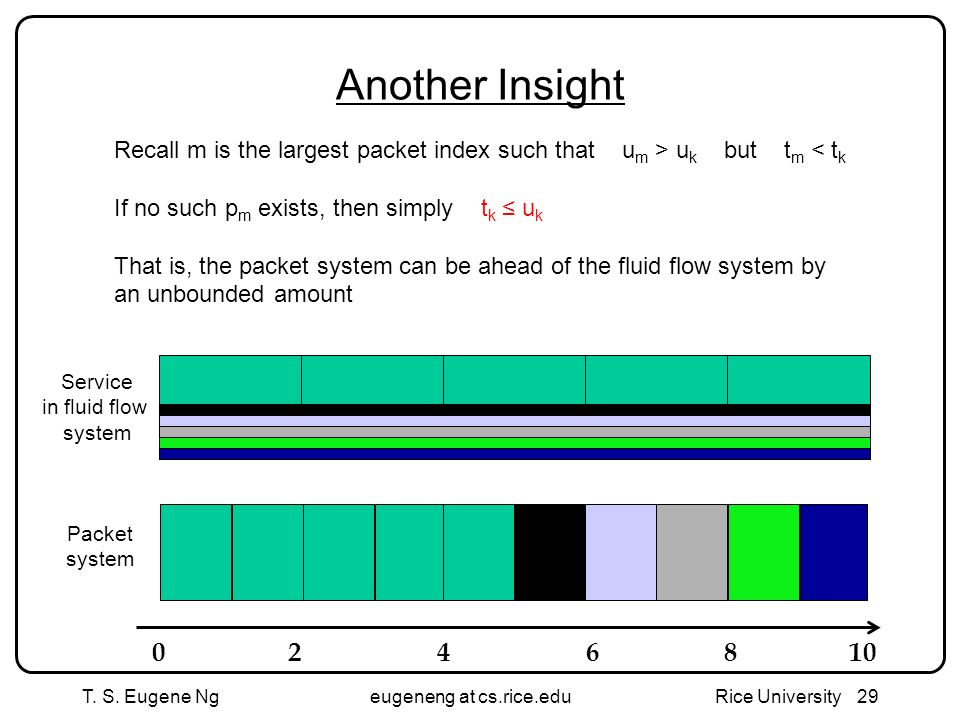 Another Insight

Recall m is the largest packet index such that $u_m > u_k$ but $t_m < t_k$

If no such $p_m$ exists, then simply $t_k \leq u_k$

That is, the packet system can be ahead of the fluid flow system by an unbounded amount

Service in fluid flow system

Packet system

0 2 4 6 8 10

T. S. Eugene Ng eugeneng at cs.rice.edu Rice University 29